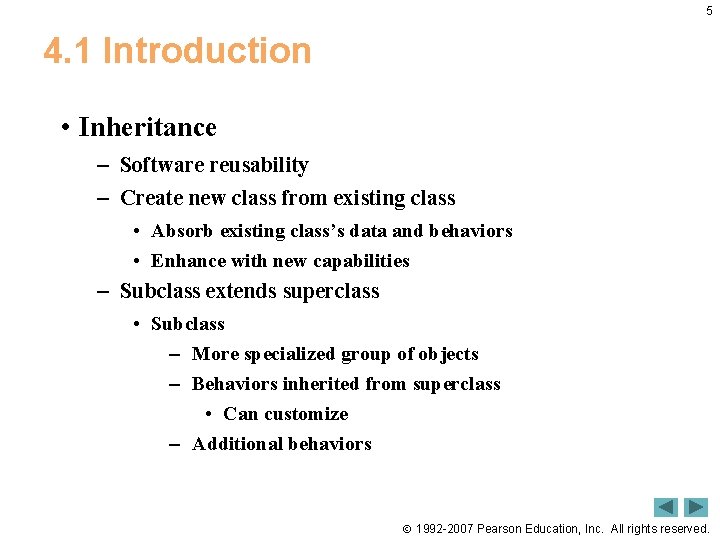 5

4.1 Introduction

• Inheritance
– Software reusability
– Create new class from existing class
• Absorb existing class's data and behaviors
• Enhance with new capabilities
– Subclass extends superclass
• Subclass
– More specialized group of objects
– Behaviors inherited from superclass
• Can customize
– Additional behaviors

© 1992-2007 Pearson Education, Inc. All rights reserved.